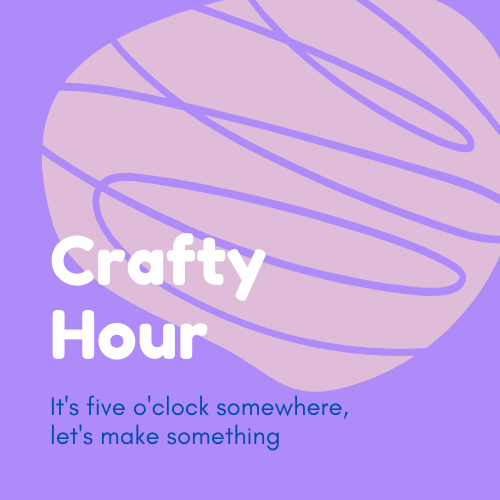 Crafty Hour

It's five o'clock somewhere, let's make something